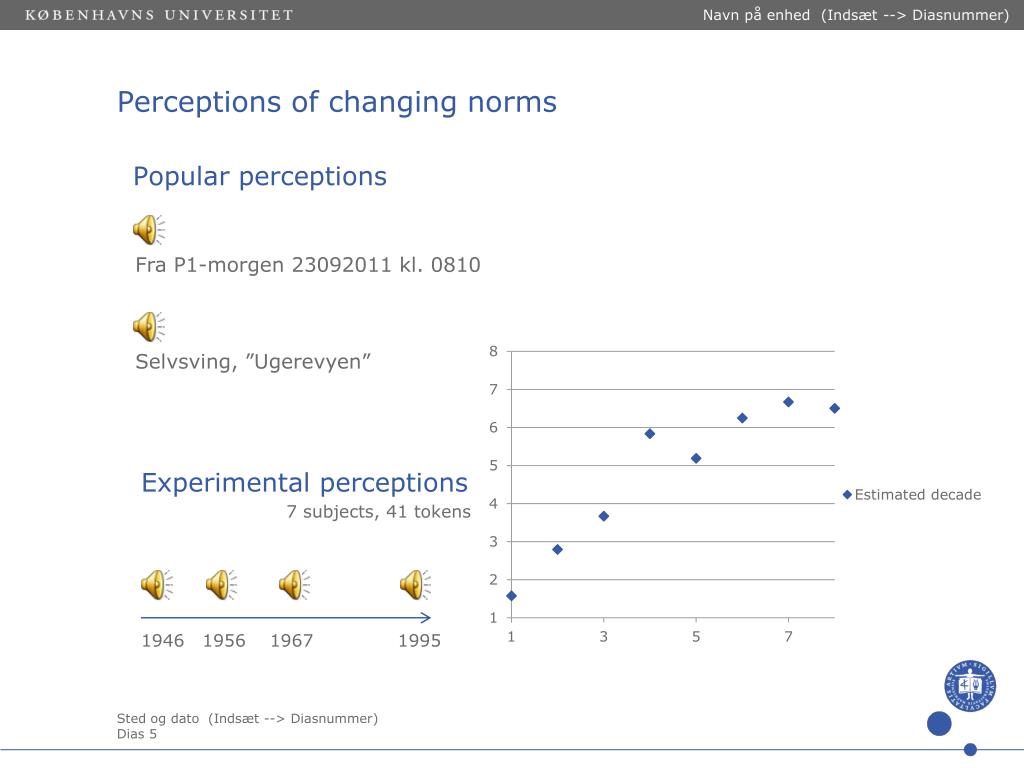 KØBENHAVNS UNIVERSITET

Navn på enhed (Indsæt --> Diasnummer)

Perceptions of changing norms

Popular perceptions

Fra P1-morgen 23092011 kl. 0810

Selvsving, ”Ugerevyen”

Experimental perceptions
7 subjects, 41 tokens

1946 1956 1967 1995

8
7
6
5
4
3
2
1
1 3 5 7

Estimated decade

Sted og dato (Indsæt --> Diasnummer)
Dias 5